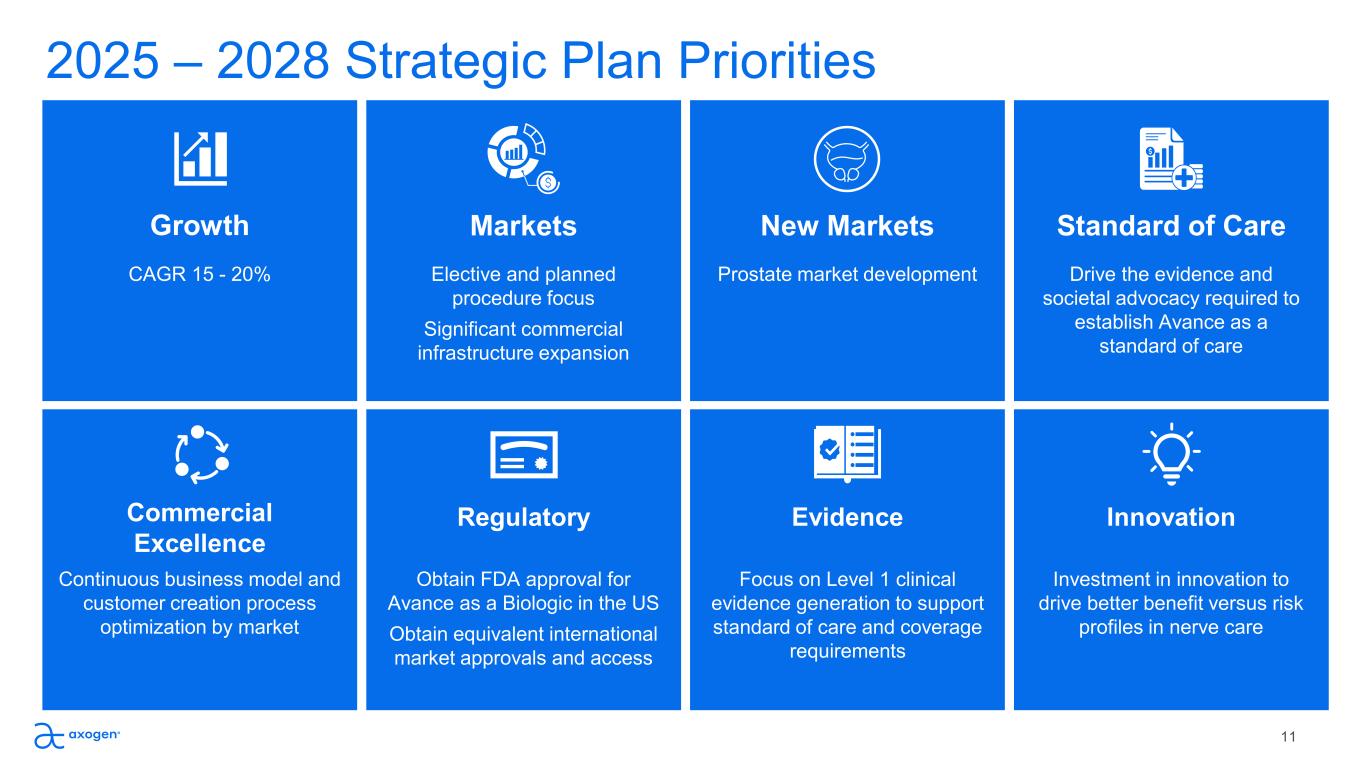 2025 – 2028 Strategic Plan Priorities

Growth

CAGR 15 - 20%

Markets

Elective and planned procedure focus

Significant commercial infrastructure expansion

New Markets

Prostate market development

Standard of Care

Drive the evidence and societal advocacy required to establish Avance as a standard of care

Commercial Excellence

Continuous business model and customer creation process optimization by market

Regulatory

Obtain FDA approval for Avance as a Biologic in the US

Obtain equivalent international market approvals and access

Evidence

Focus on Level 1 clinical evidence generation to support standard of care and coverage requirements

Innovation

Investment in innovation to drive better benefit versus risk profiles in nerve care

axogen

11